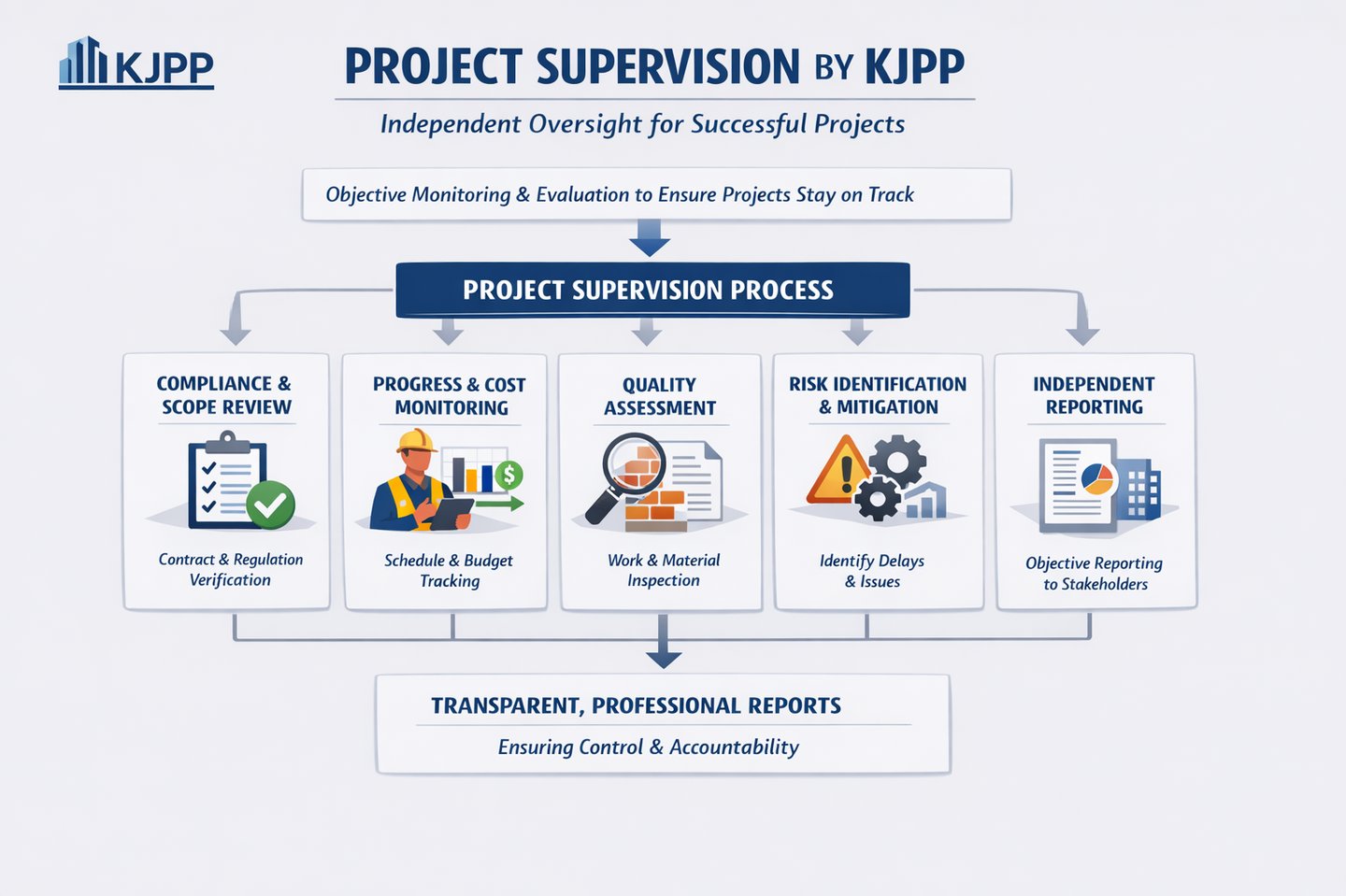 KJPP

PROJECT SUPERVISION BY KJPP

Independent Oversight for Successful Projects

Objective Monitoring & Evaluation to Ensure Projects Stay on Track

PROJECT SUPERVISION PROCESS

COMPLIANCE & SCOPE REVIEW

Contract & Regulation Verification

PROGRESS & COST MONITORING

Schedule & Budget Tracking

QUALITY ASSESSMENT

Work & Material Inspection

RISK IDENTIFICATION & MITIGATION

Identify Delays & Issues

INDEPENDENT REPORTING

Objective Reporting to Stakeholders

TRANSPARENT, PROFESSIONAL REPORTS

Ensuring Control & Accountability